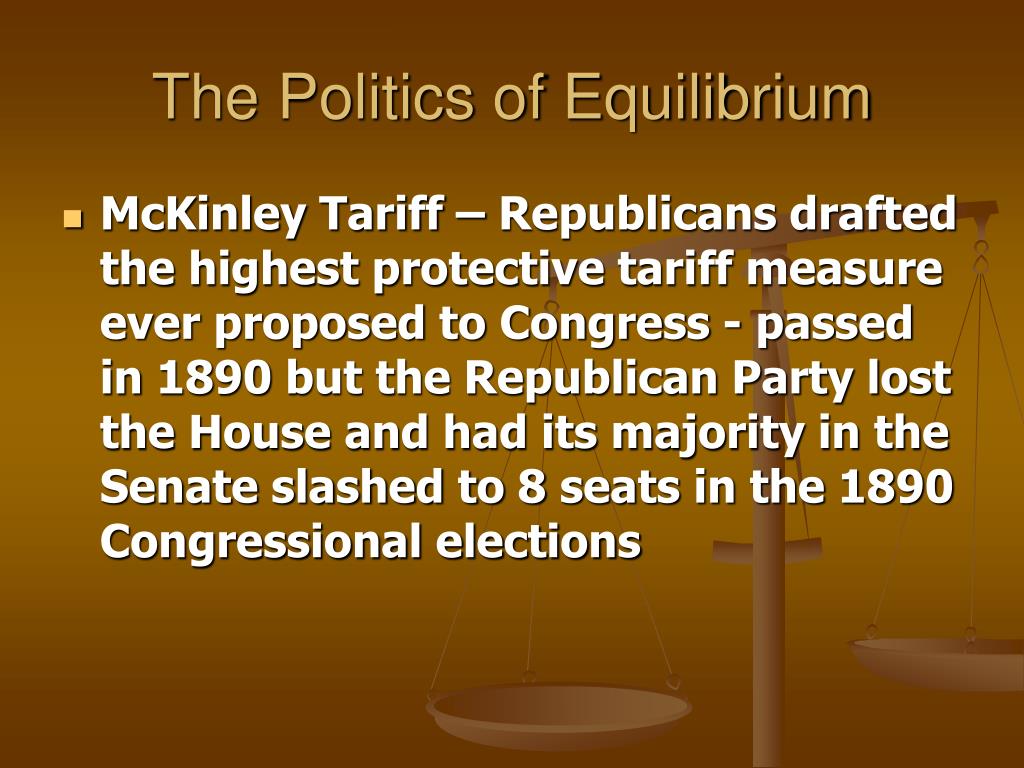 The Politics of Equilibrium

McKinley Tariff – Republicans drafted the highest protective tariff measure ever proposed to Congress - passed in 1890 but the Republican Party lost the House and had its majority in the Senate slashed to 8 seats in the 1890 Congressional elections